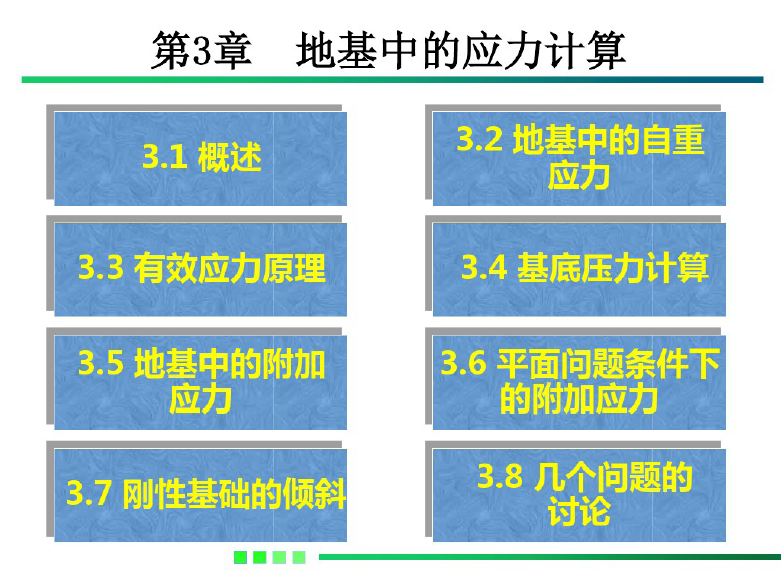 第3章　地基中的应力计算

3.1 概述

3.2 地基中的自重应力

3.3 有效应力原理

3.4 基底压力计算

3.5 地基中的附加应力

3.6 平面问题条件下的附加应力

3.7 刚性基础的倾斜

3.8 几个问题的讨论